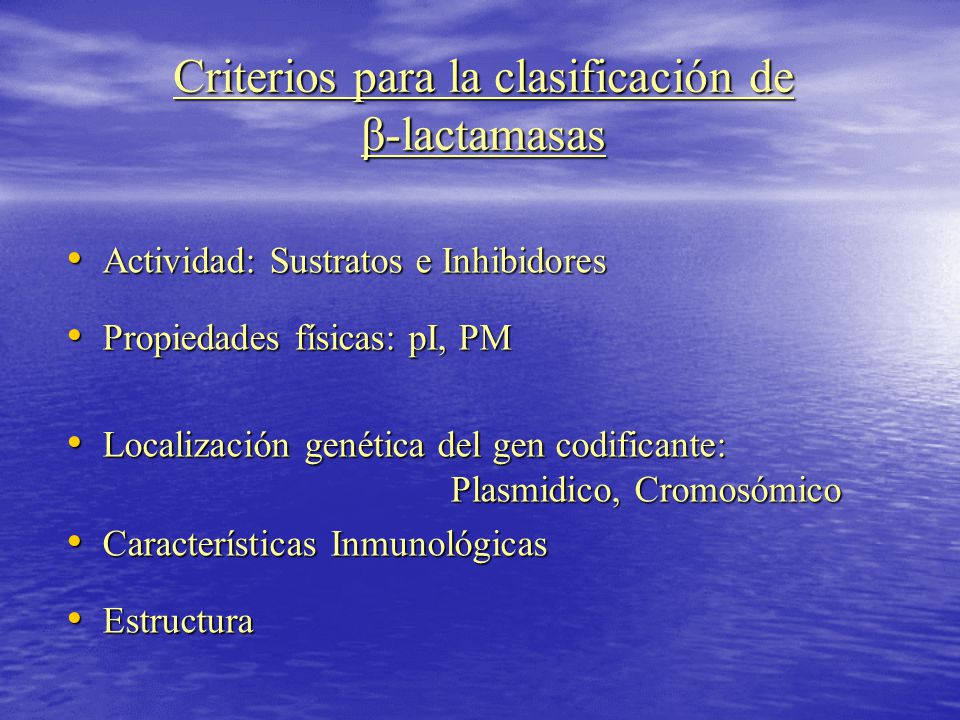 Criterios para la clasificación de β-lactamasas

• Actividad: Sustratos e Inhibidores

• Propiedades físicas: pI, PM

• Localización genética del gen codificante: Plasmidico, Cromosómico

• Características Inmunológicas

• Estructura